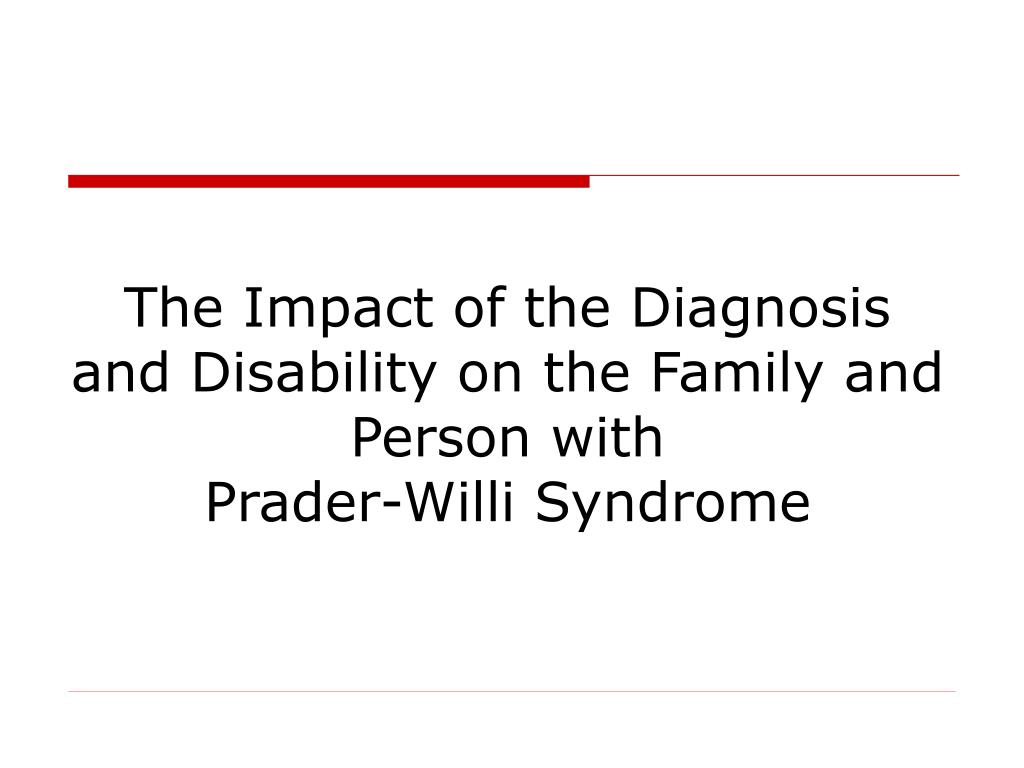 The Impact of the Diagnosis and Disability on the Family and Person with
Prader-Willi Syndrome